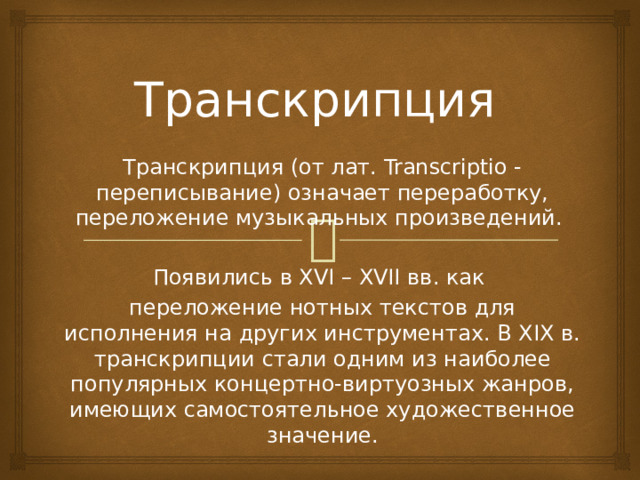 Транскрипция

Транскрипция (от лат. Transcriptio - переписывание) означает переработку, переложение музыкальных произведений.

Появились в XVI – XVII вв. как

переложение нотных текстов для исполнения на других инструментах. В XIX в. транскрипции стали одним из наиболее популярных концертно-виртуозных жанров, имеющих самостоятельное художественное значение.